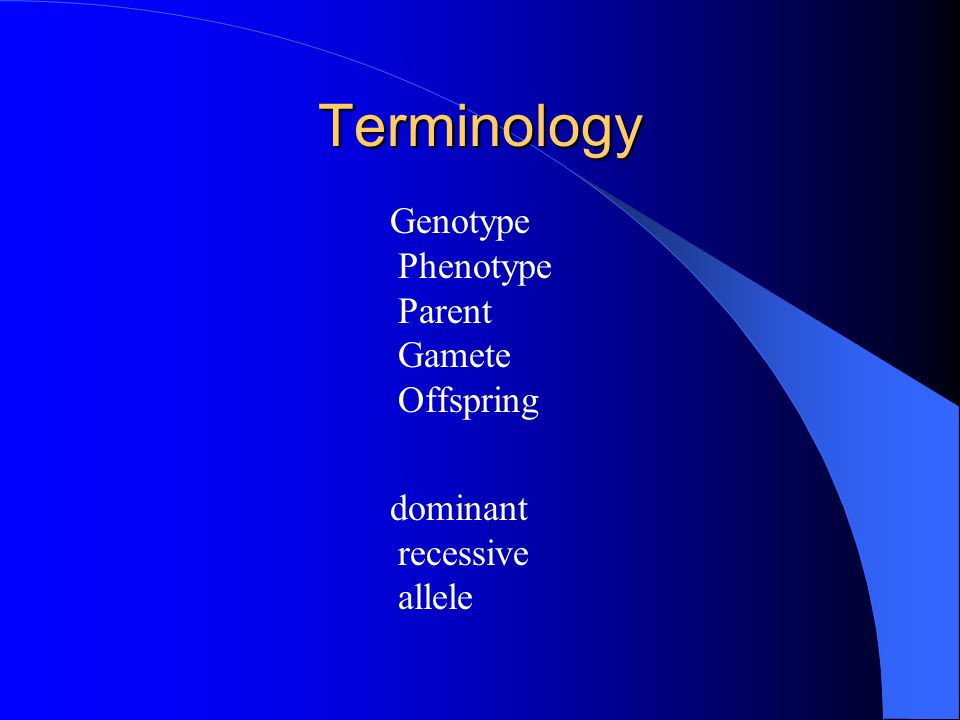 Terminology

Genotype
Phenotype
Parent
Gamete
Offspring

dominant
recessive
allele